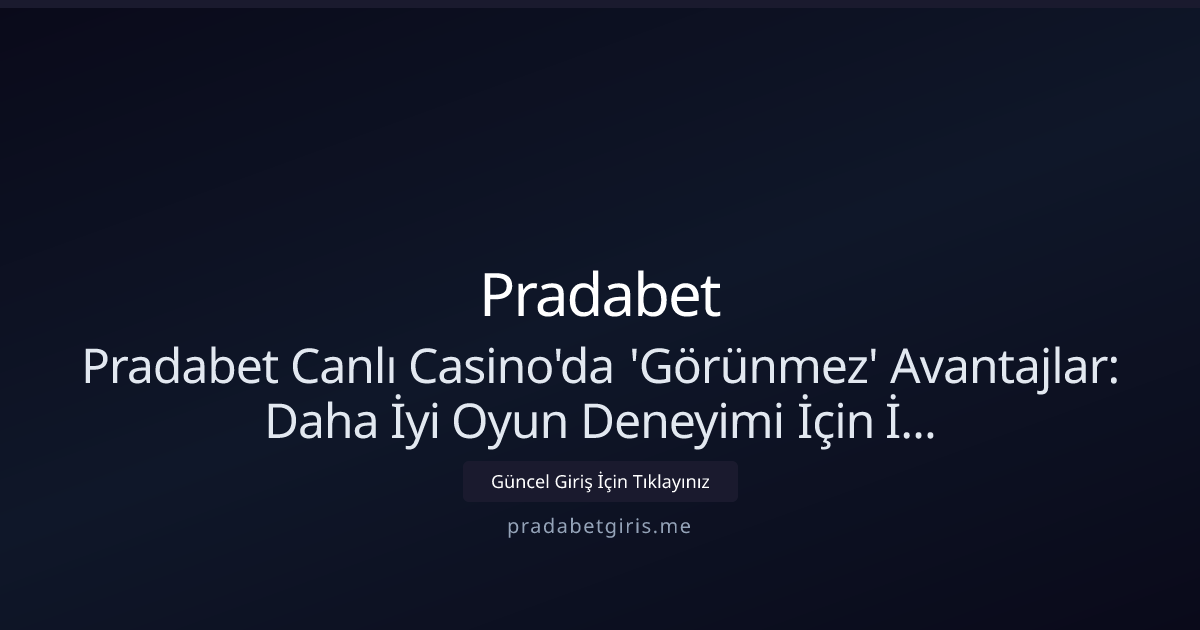 Pradabet

Pradabet Canlı Casino'da 'Görünmez' Avantajlar: Daha İyi Oyun Deneyimi İçin İ...

Güncel Giriş İçin Tıklayınız

pradabetgiris.me